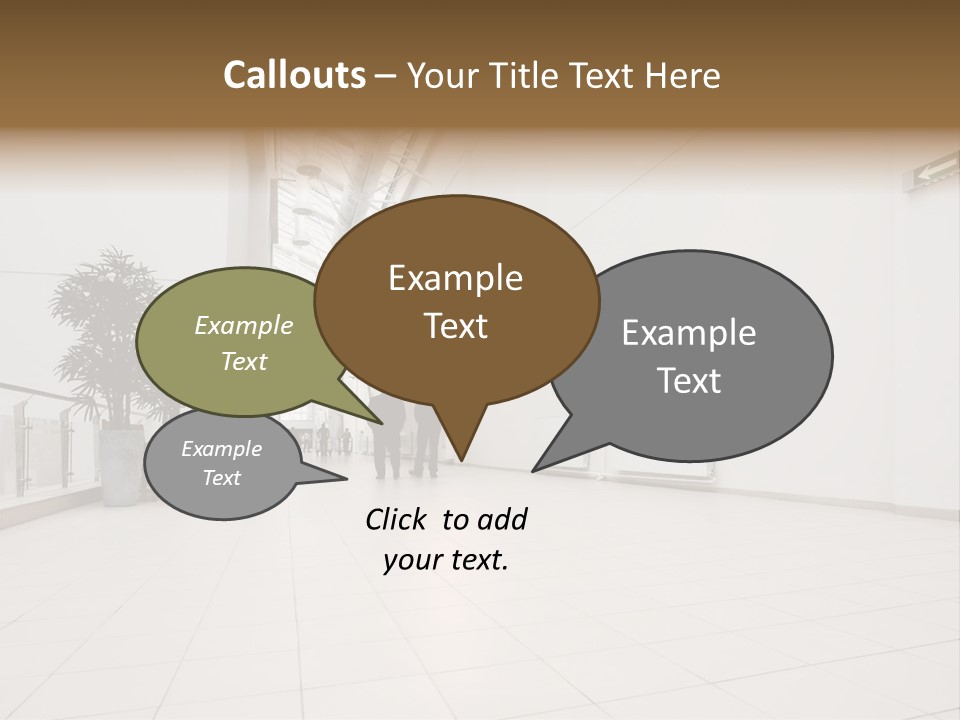 Callouts – Your Title Text Here

Example Text

Example Text

Example Text

Example Text

Click to add your text.